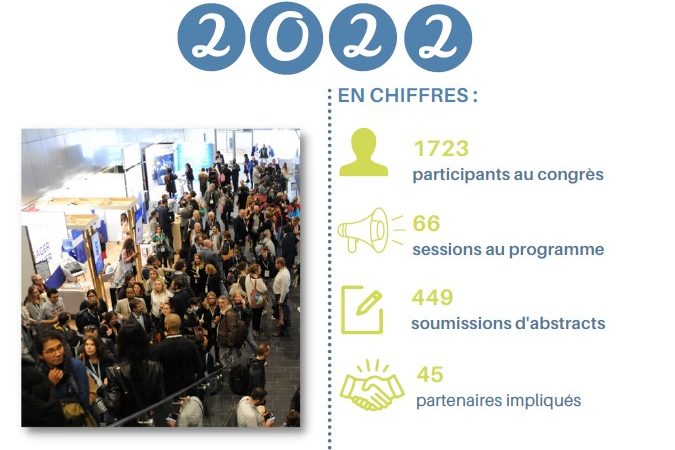 2022

EN CHIFFRES :

1723
participants au congrès

66
sessions au programme

449
soumissions d'abstracts

45
partenaires impliqués